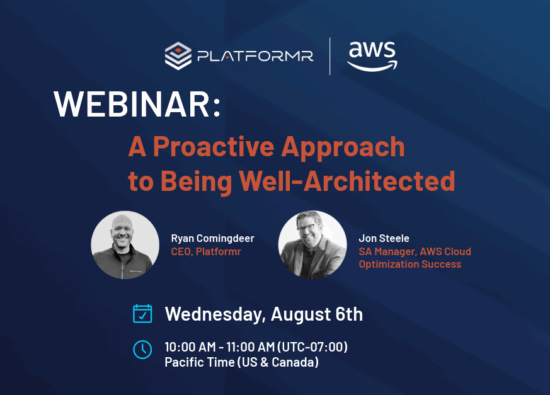 PLATFORMR
aws

WEBINAR:

A Proactive Approach to Being Well-Architected

Ryan Comingdeer
CEO, Platformr

Jon Steele
SA Manager, AWS Cloud Optimization Success

Wednesday, August 6th

10:00 AM - 11:00 AM (UTC-07:00) Pacific Time (US & Canada)